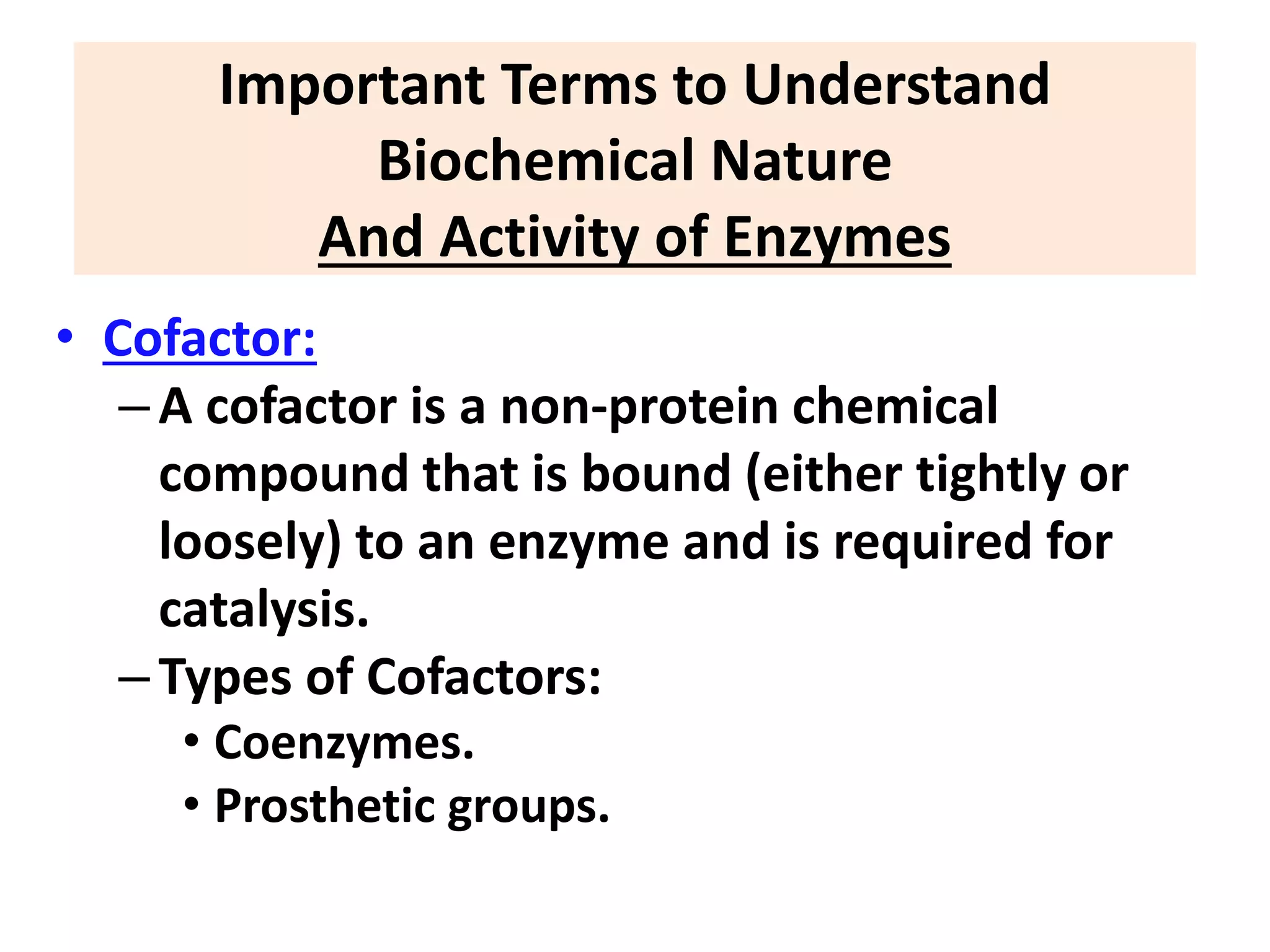 Important Terms to Understand
Biochemical Nature
And Activity of Enzymes

• Cofactor:
– A cofactor is a non-protein chemical compound that is bound (either tightly or loosely) to an enzyme and is required for catalysis.
– Types of Cofactors:
• Coenzymes.
• Prosthetic groups.